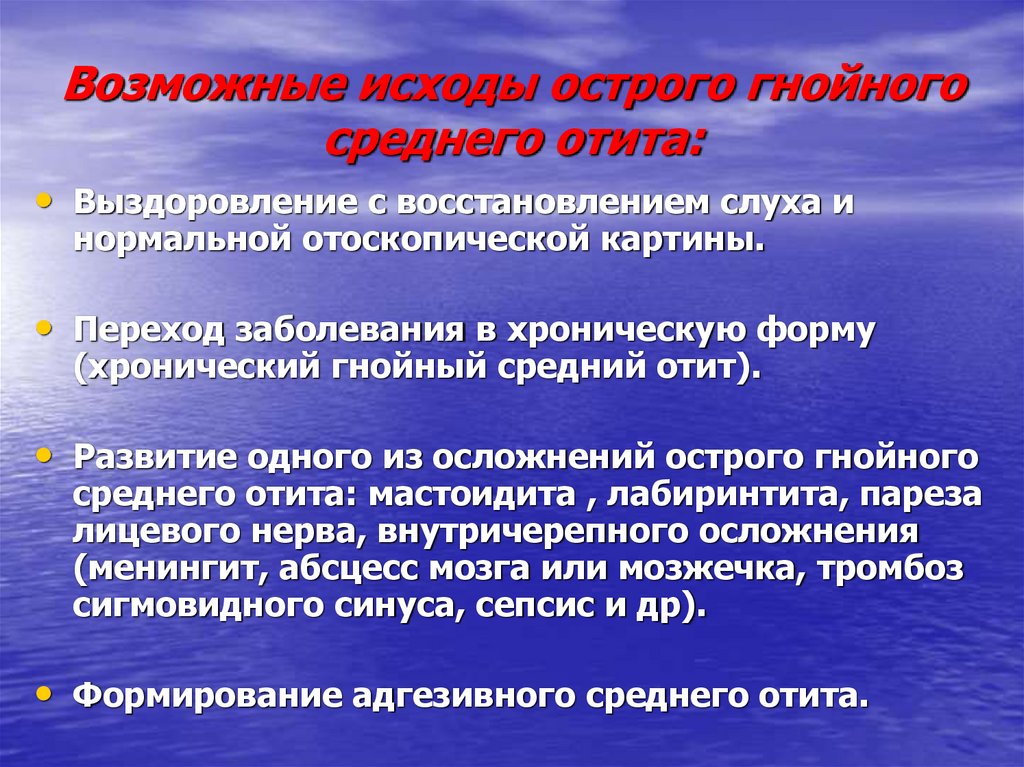 Возможные исходы острого гнойного среднего отита:

• Выздоровление с восстановлением слуха и нормальной отоскопической картины.

• Переход заболевания в хроническую форму (хронический гнойный средний отит).

• Развитие одного из осложнений острого гнойного среднего отита: мастоидита , лабиринтита, пареза лицевого нерва, внутричерепного осложнения (менингит, абсцесс мозга или мозжечка, тромбоз сигмовидного синуса, сепсис и др).

• Формирование адгезивного среднего отита.